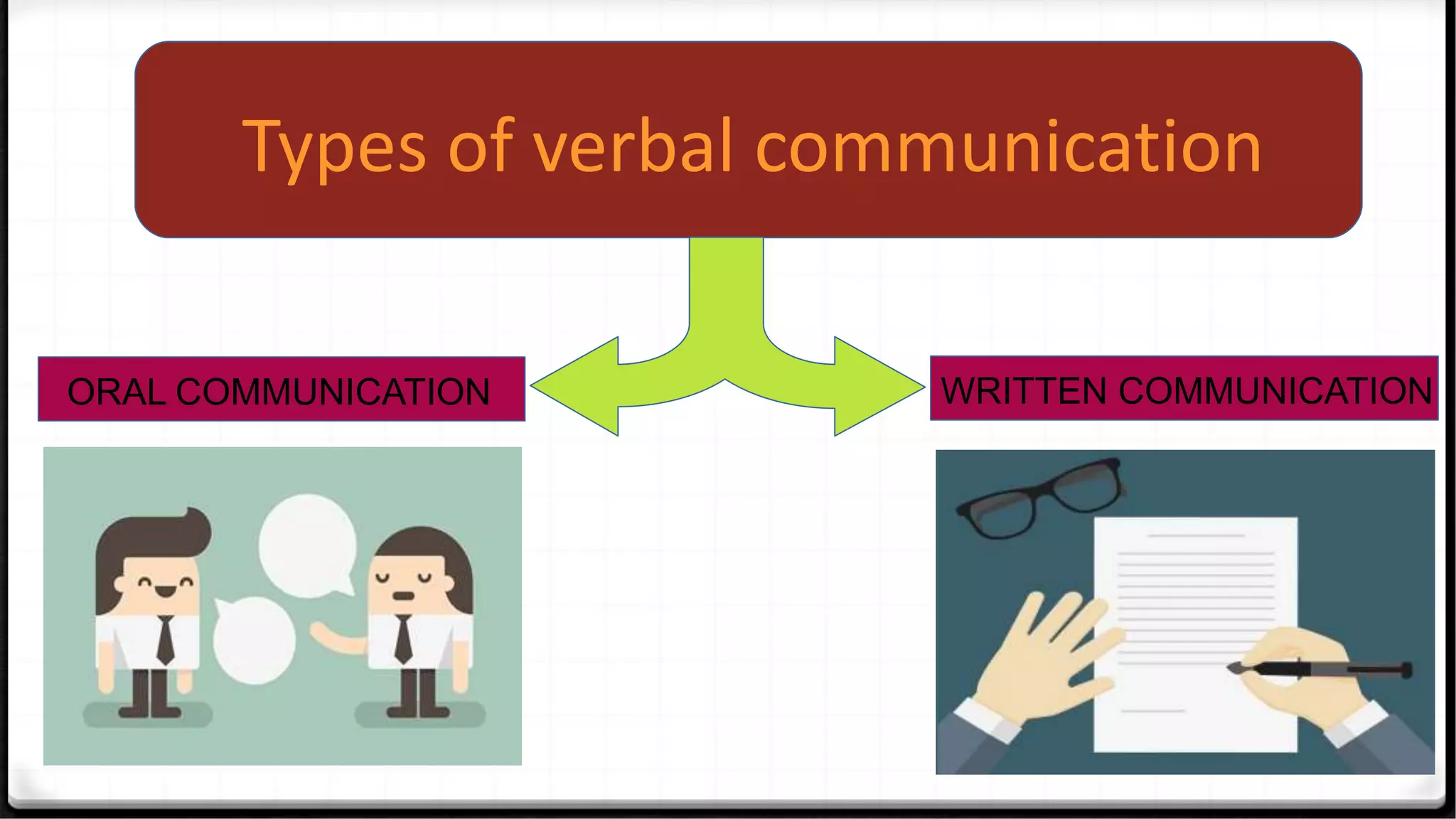 Types of verbal communication

ORAL COMMUNICATION

WRITTEN COMMUNICATION